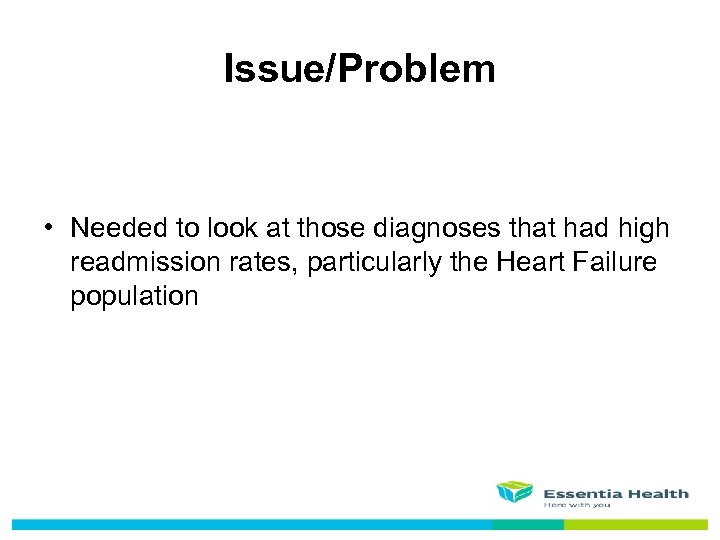 Issue/Problem

• Needed to look at those diagnoses that had high readmission rates, particularly the Heart Failure population

Essentia Health
Here with you